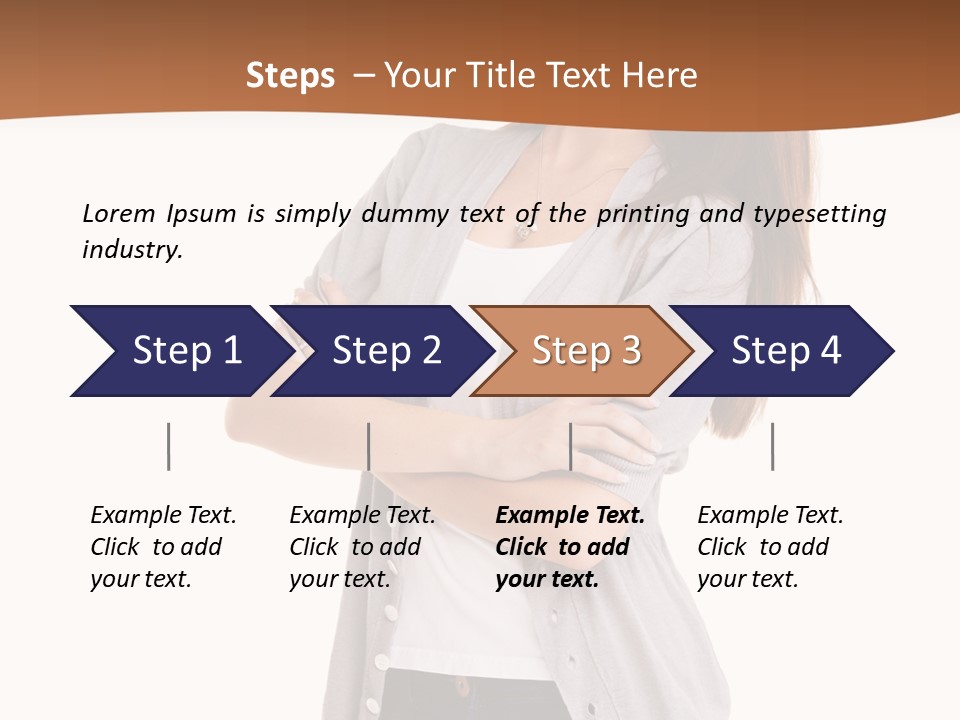 Steps – Your Title Text Here

Lorem Ipsum is simply dummy text of the printing and typesetting industry.

Step 1

Step 2

Step 3

Step 4

Example Text. Click to add your text.

Example Text. Click to add your text.

Example Text. Click to add your text.

Example Text. Click to add your text.